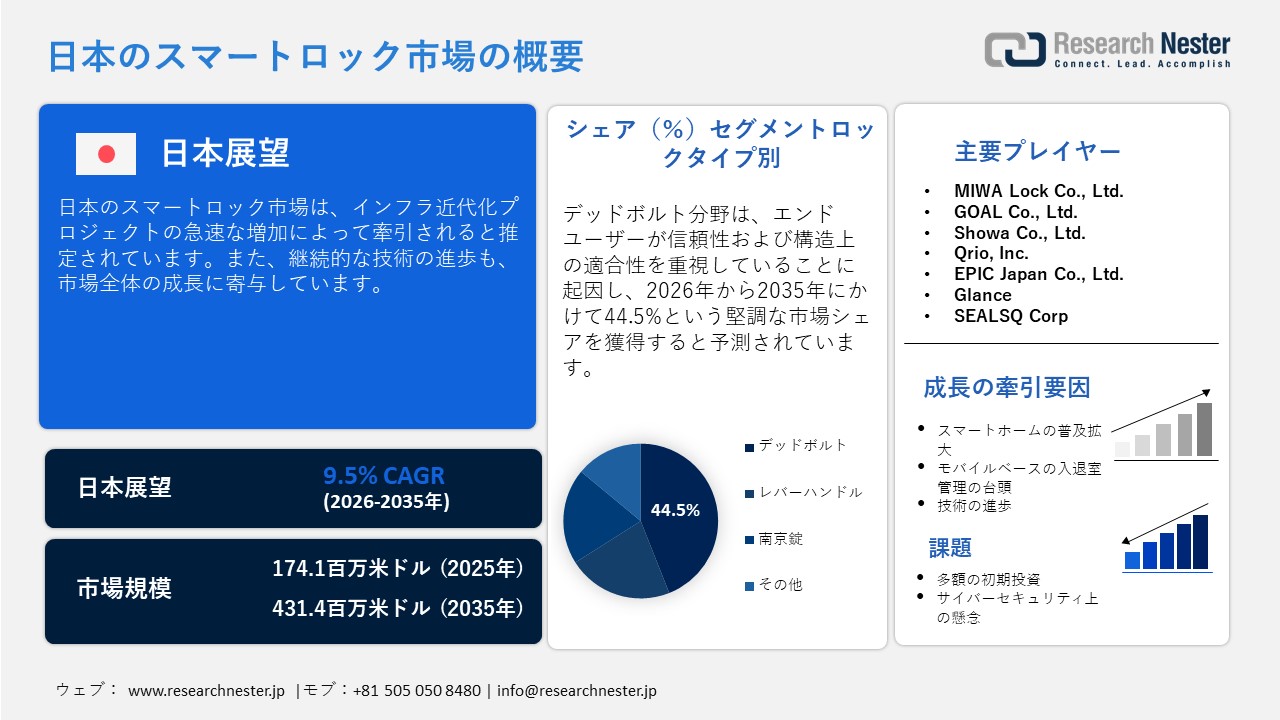 日本のスマートロック市場の概要

Research Nester
Connect. Lead. Accomplish

日本展望

日本のスマートロック市場は、インフラ近代化プロジェクトの急速な増加によって牽引されると推定されています。また、継続的な技術の進歩も、市場全体の成長に寄与しています。

日本展望
9.5% CAGR
(2026-2035年)

市場規模
174.1百万米ドル (2025年)
431.4百万米ドル (2035年)

シェア（%）セグメントロックタイプ別

デッドボルト分野は、エンドユーザーが信頼性および構造上の適合性を重視していることに起因し、2026年から2035年にかけて44.5%という堅調な市場シェアを獲得すると予測されています。

44.5%

デッドボルト
レバーハンドル
南京錠
その他

主要プレイヤー

• MIWA Lock Co., Ltd.
• GOAL Co., Ltd.
• Showa Co., Ltd.
• Qrio, Inc.
• EPIC Japan Co., Ltd.
• Glance
• SEALSQ Corp

成長の牽引要因

• スマートホームの普及拡大
• モバイルベースの入退室管理の台頭
• 技術の進歩

課題

• 多額の初期投資
• サイバーセキュリティ上の懸念

ウェブ： www.researchnester.jp |モブ：+81 505 050 8480 | info@researchnester.jp